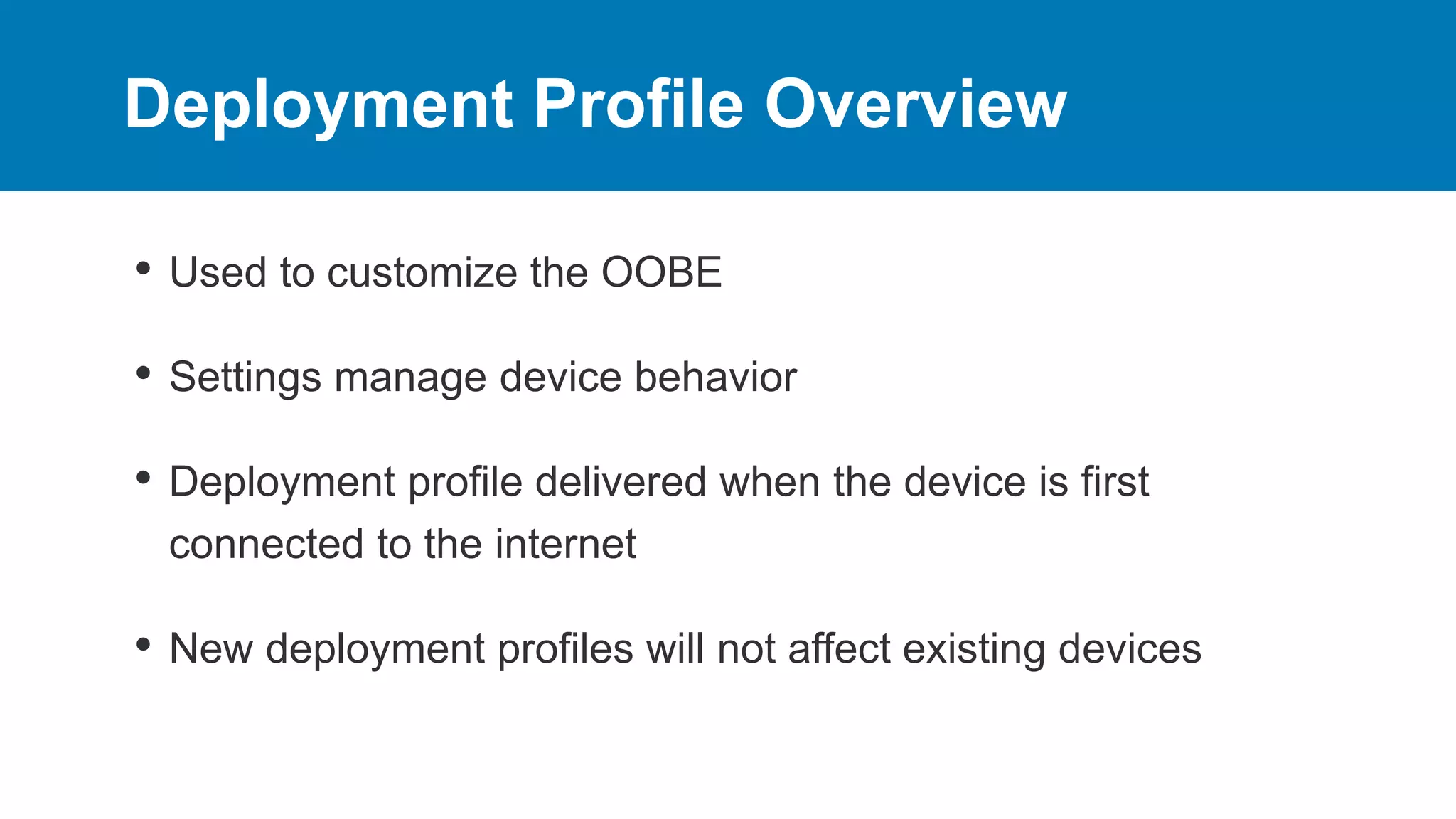 Deployment Profile Overview

• Used to customize the OOBE

• Settings manage device behavior

• Deployment profile delivered when the device is first connected to the internet

• New deployment profiles will not affect existing devices